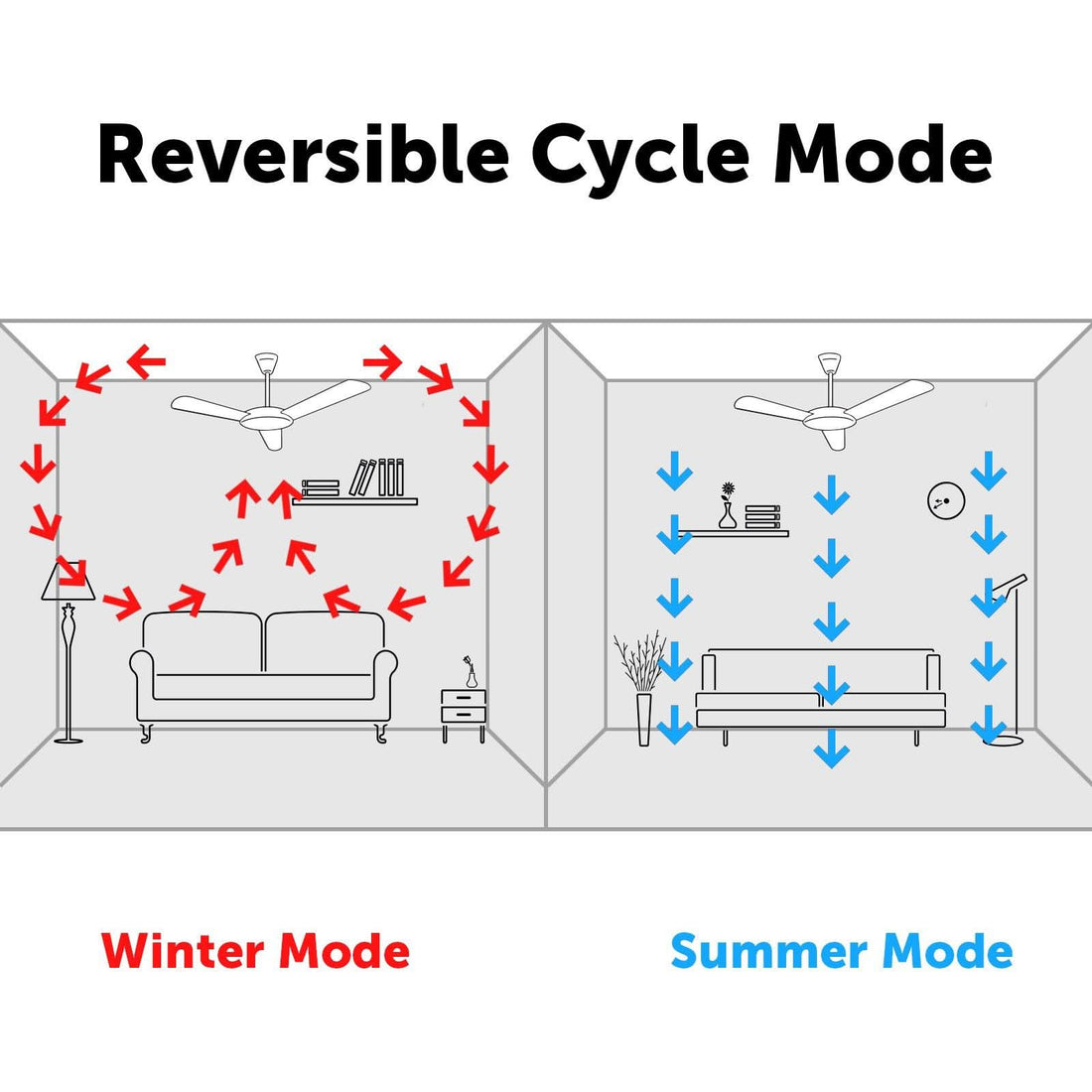 Reversible Cycle Mode

Winter Mode

Summer Mode